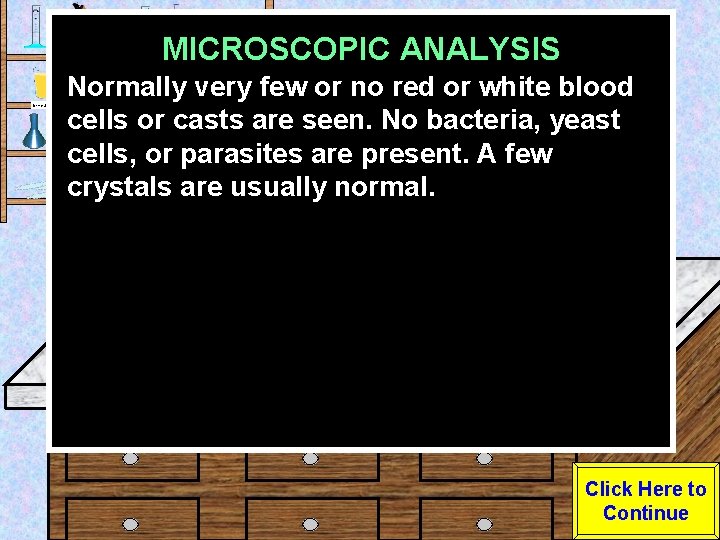 MICROSCOPIC ANALYSIS

Normally very few or no red or white blood cells or casts are seen. No bacteria, yeast cells, or parasites are present. A few crystals are usually normal.

Click Here to Continue